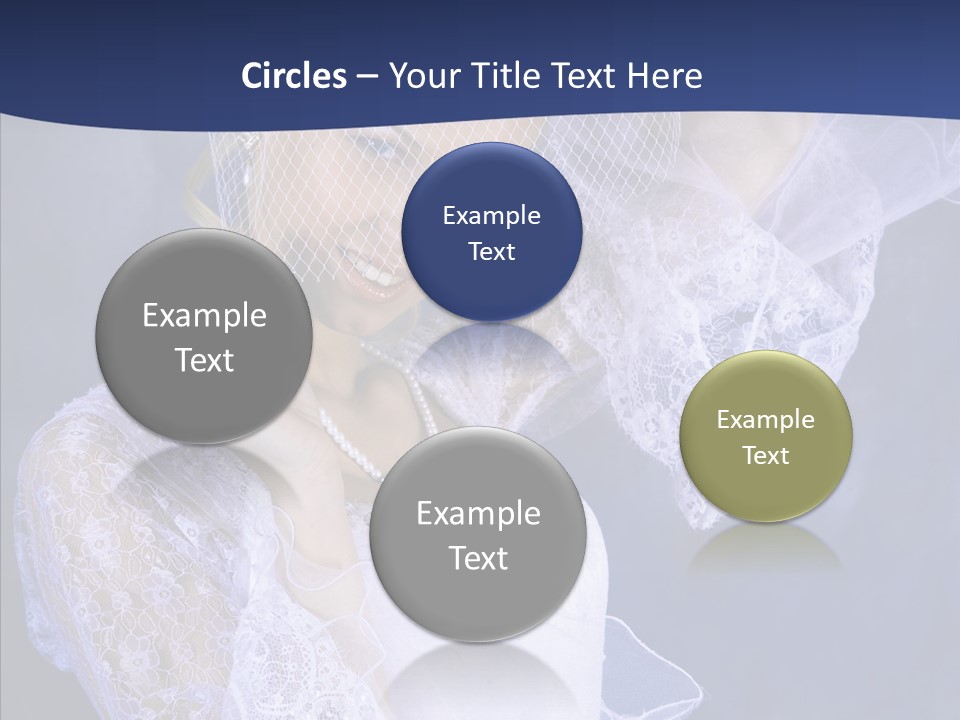 Circles – Your Title Text Here

Example Text

Example Text

Example Text

Example Text